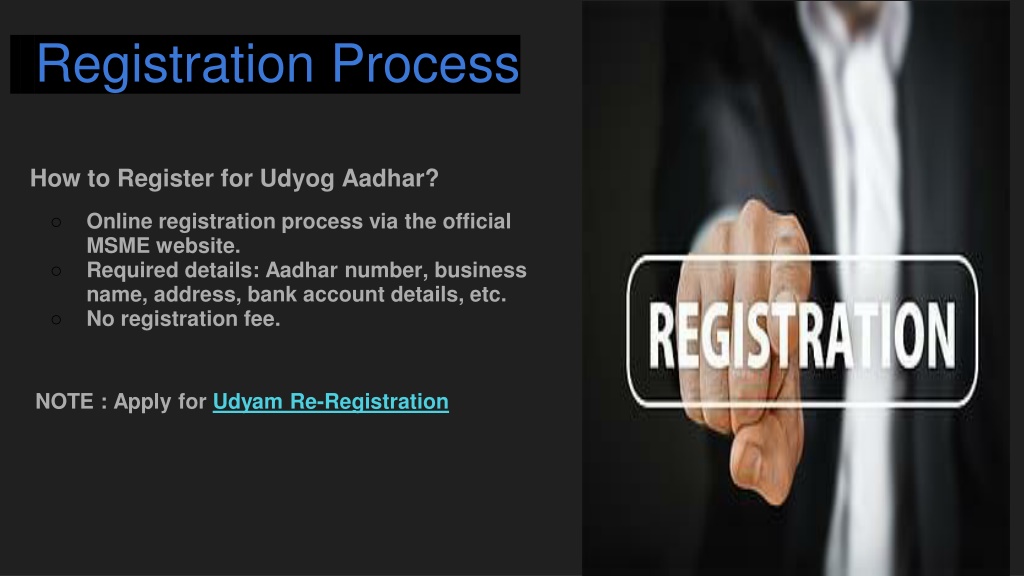 Registration Process

How to Register for Udyog Aadhar?

○ Online registration process via the official MSME website.
○ Required details: Aadhar number, business name, address, bank account details, etc.
○ No registration fee.

NOTE : Apply for Udyam Re-Registration

REGISTRATION